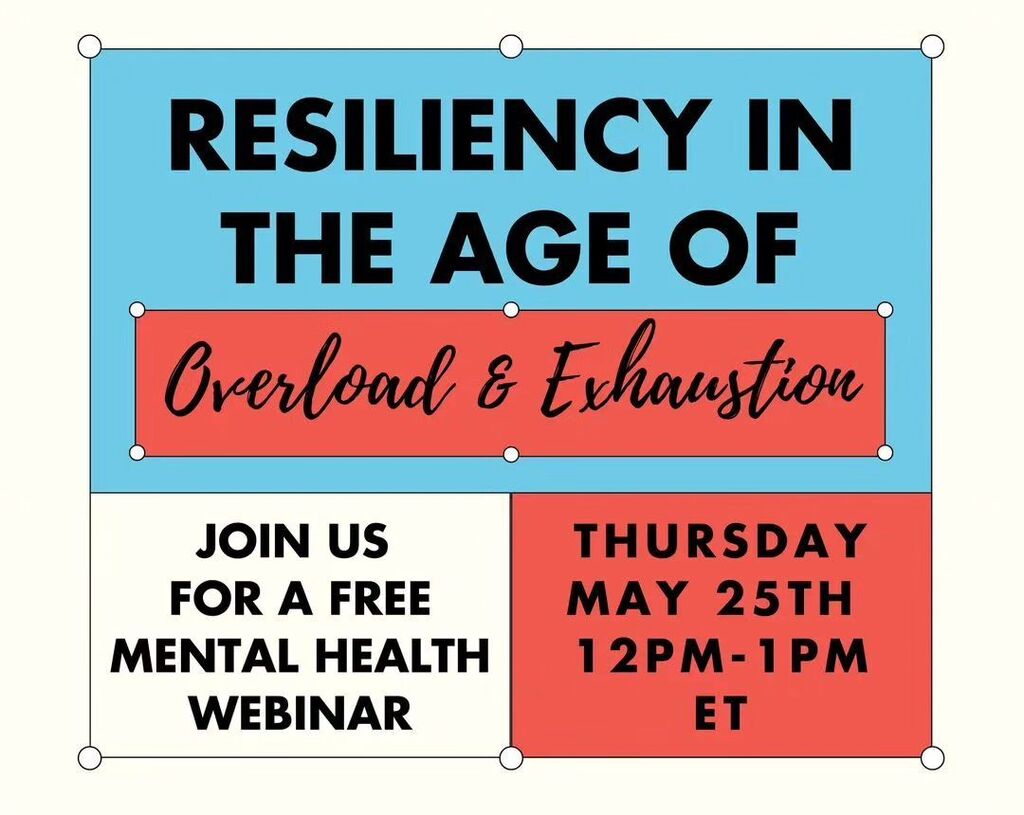 RESILIENCY IN THE AGE OF

Overload & Exhaustion

JOIN US FOR A FREE MENTAL HEALTH WEBINAR

THURSDAY MAY 25TH 12PM-1PM ET